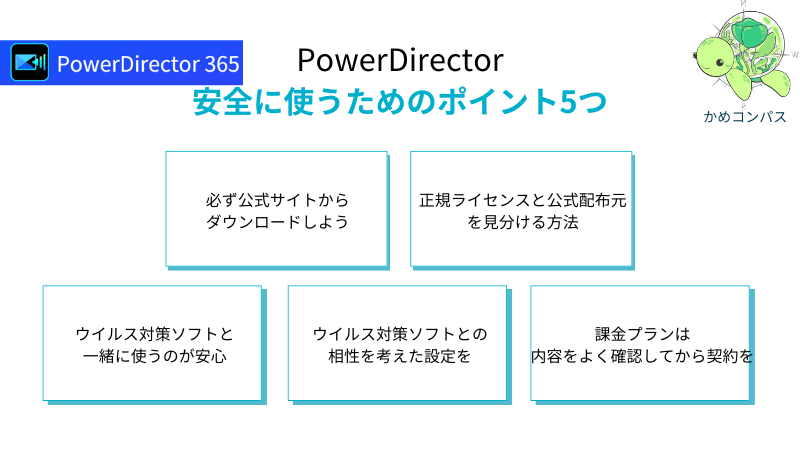 PowerDirector 365

PowerDirector
安全に使うためのポイント5つ

かめコンパス

必ず公式サイトから
ダウンロードしよう

正規ライセンスと公式配布元
を見分ける方法

ウイルス対策ソフトと
一緒に使うのが安心

ウイルス対策ソフトとの
相性を考えた設定を

課金プランは
内容をよく確認してから契約を